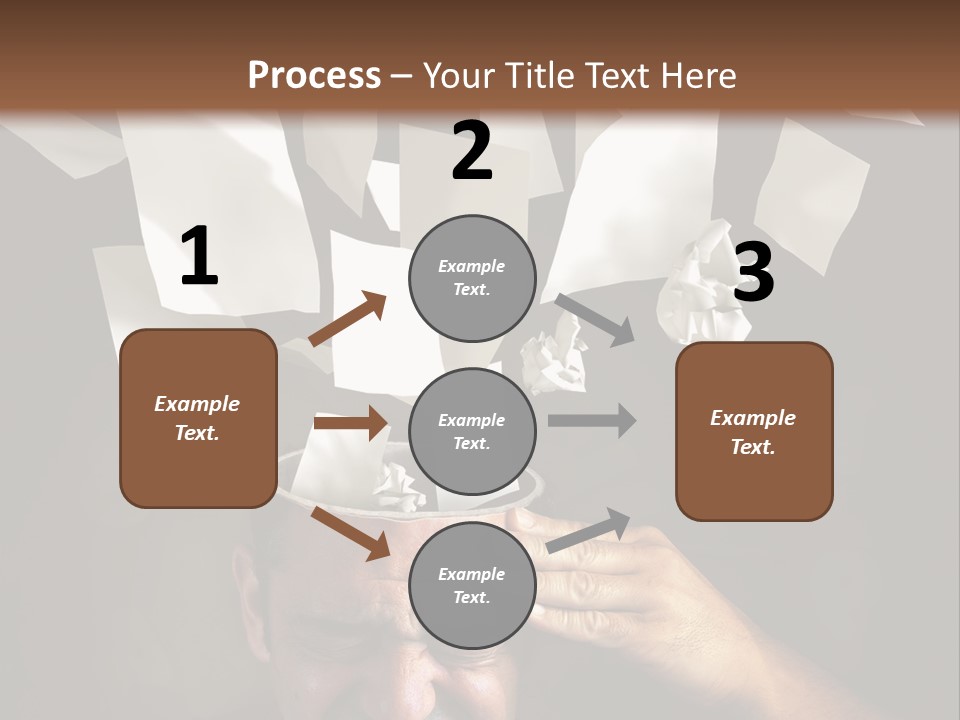 Process – Your Title Text Here

1

Example Text.

2

Example Text.

Example Text.

Example Text.

3

Example Text.